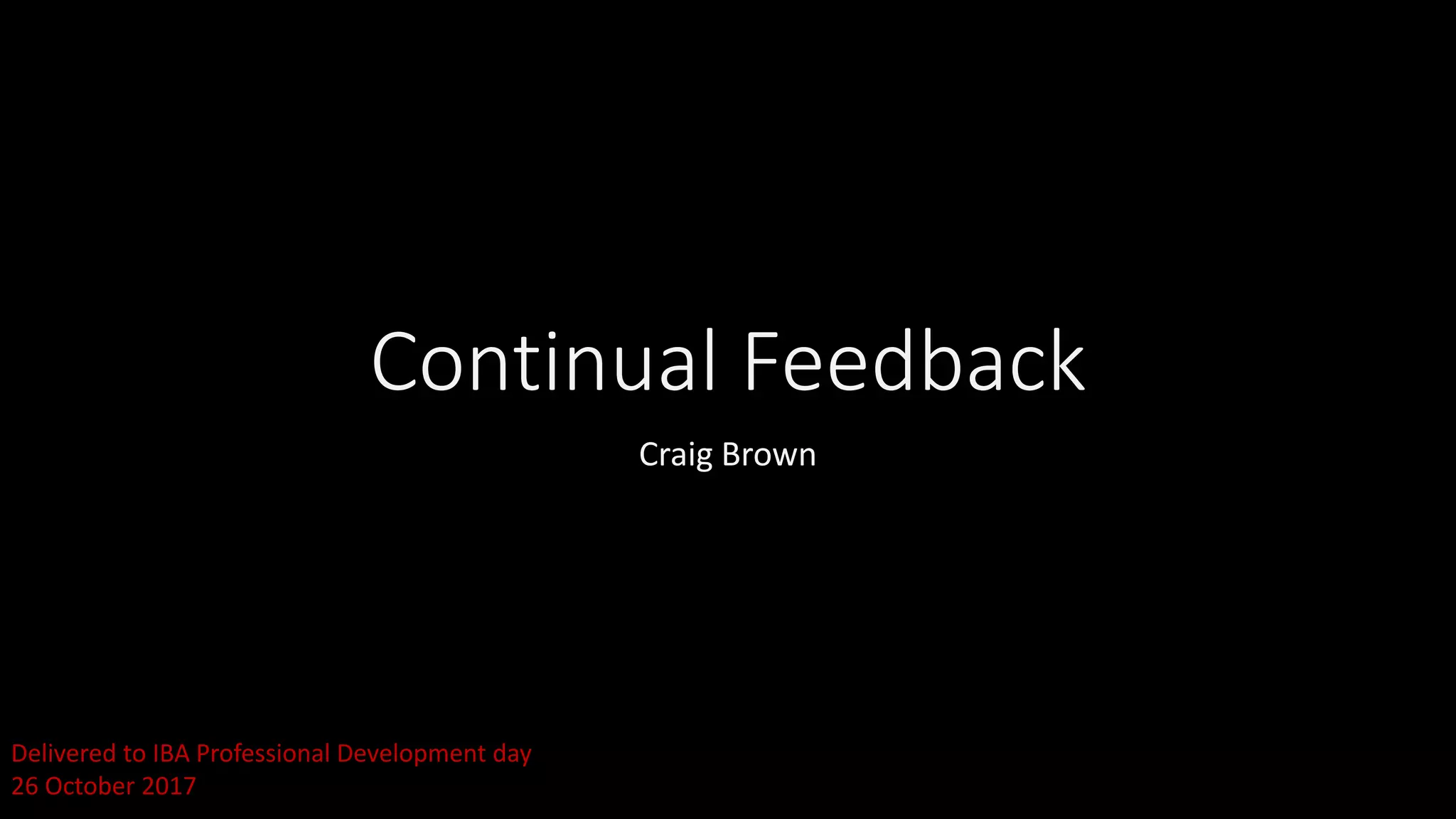 Continual Feedback

Craig Brown

Delivered to IBA Professional Development day
26 October 2017